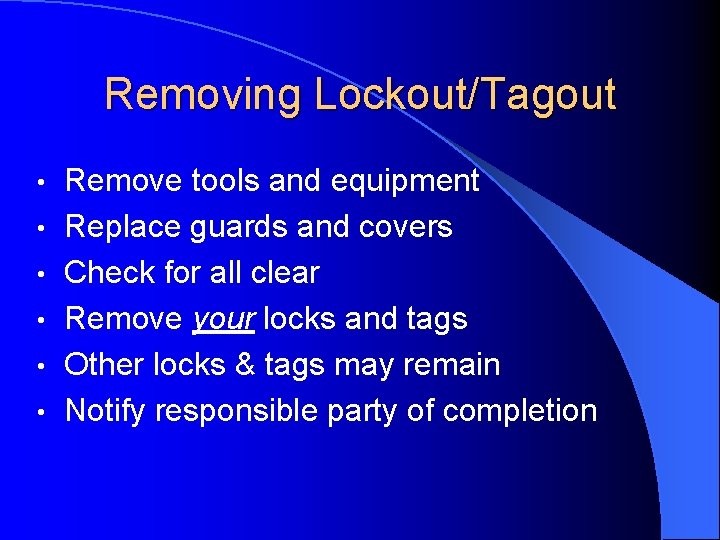 Removing Lockout/Tagout

• Remove tools and equipment
• Replace guards and covers
• Check for all clear
• Remove your locks and tags
• Other locks & tags may remain
• Notify responsible party of completion